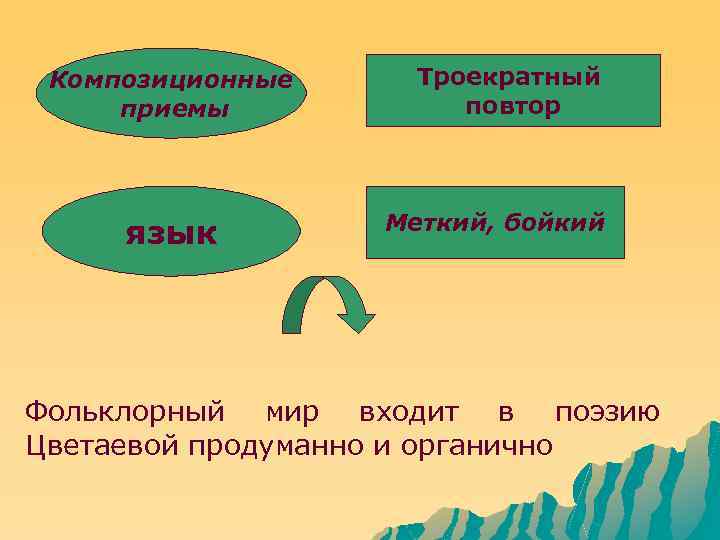 Композиционные приемы

Троекратный повтор

язык

Меткий, бойкий

Фольклорный мир входит в поэзию Цветаевой продуманно и органично